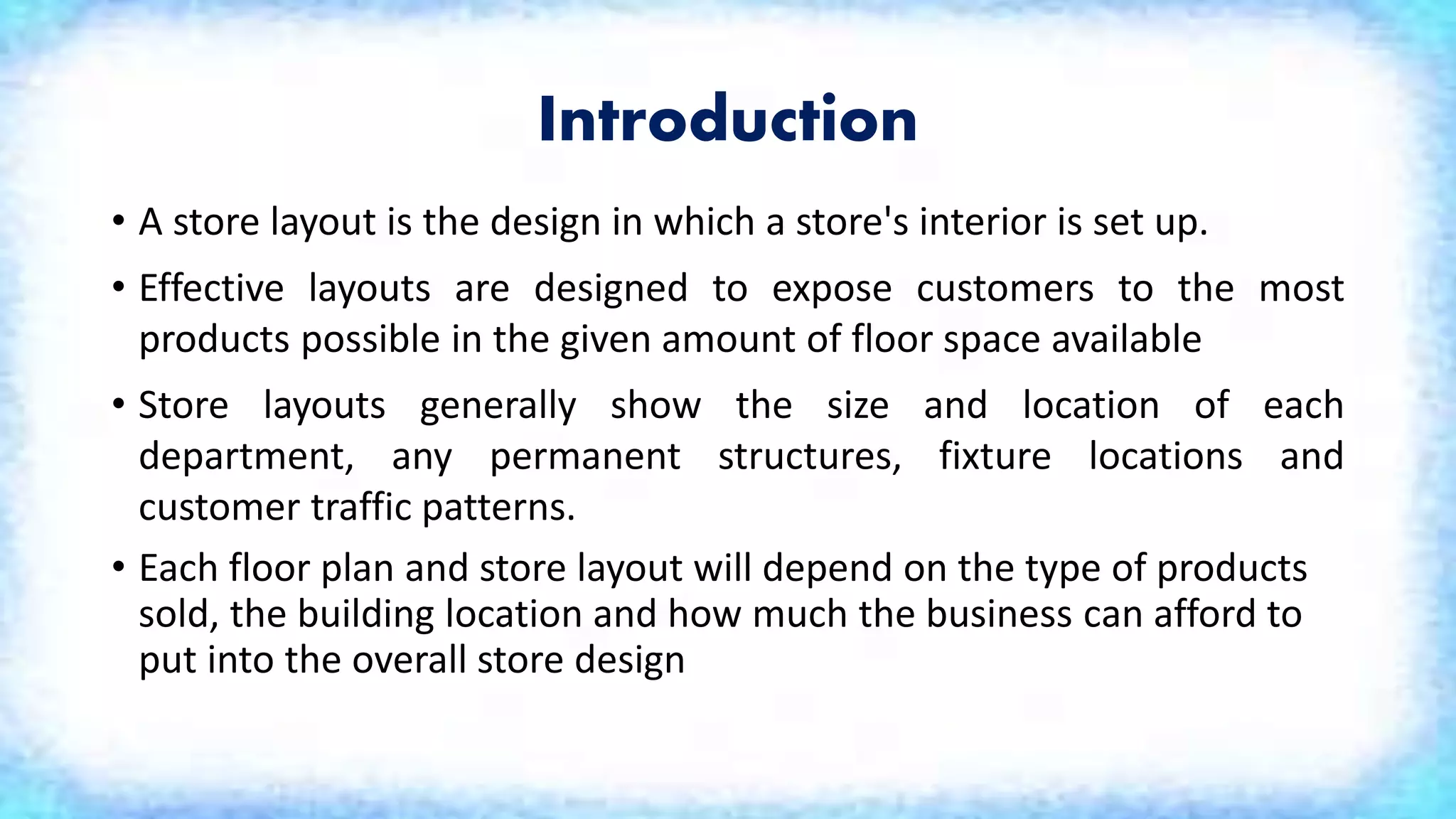 Introduction

• A store layout is the design in which a store's interior is set up.

• Effective layouts are designed to expose customers to the most products possible in the given amount of floor space available

• Store layouts generally show the size and location of each department, any permanent structures, fixture locations and customer traffic patterns.

• Each floor plan and store layout will depend on the type of products sold, the building location and how much the business can afford to put into the overall store design